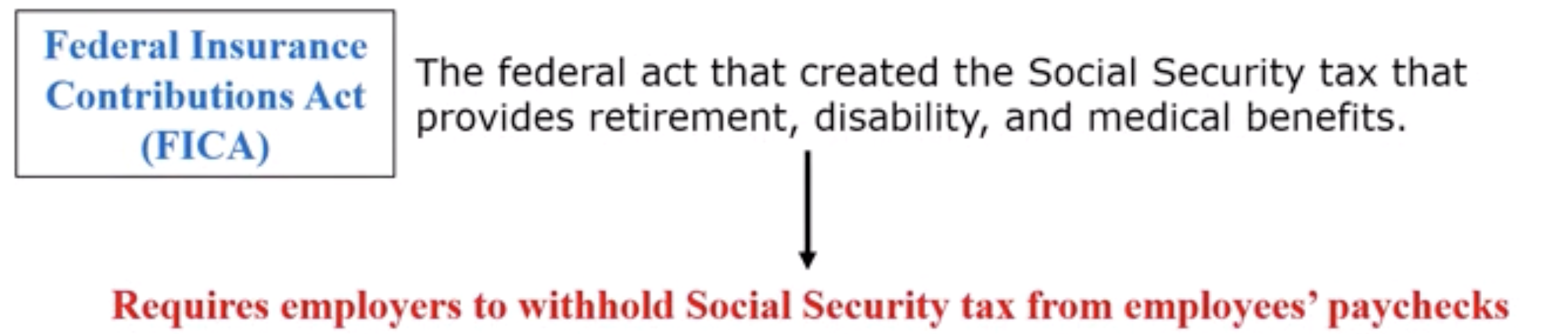 Federal Insurance Contributions Act (FICA)

The federal act that created the Social Security tax that provides retirement, disability, and medical benefits.

Requires employers to withhold Social Security tax from employees' paychecks